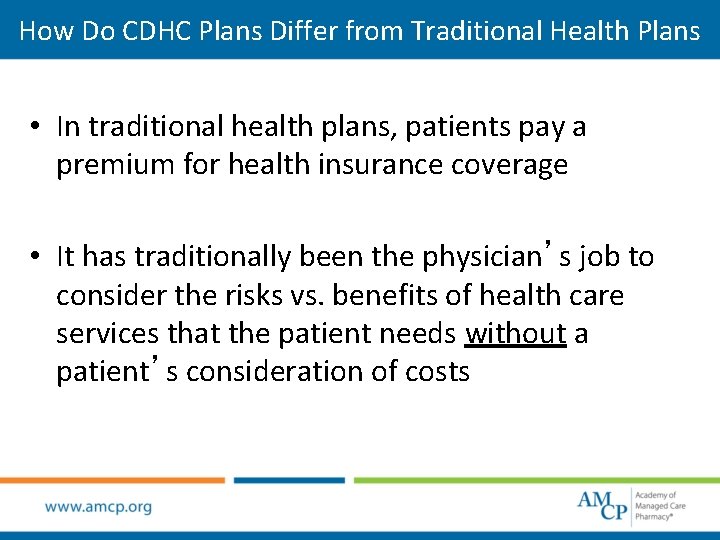 How Do CDHC Plans Differ from Traditional Health Plans

• In traditional health plans, patients pay a premium for health insurance coverage

• It has traditionally been the physician's job to consider the risks vs. benefits of health care services that the patient needs without a patient's consideration of costs

www.amcp.org

AMCP Academy of Managed Care Pharmacy®